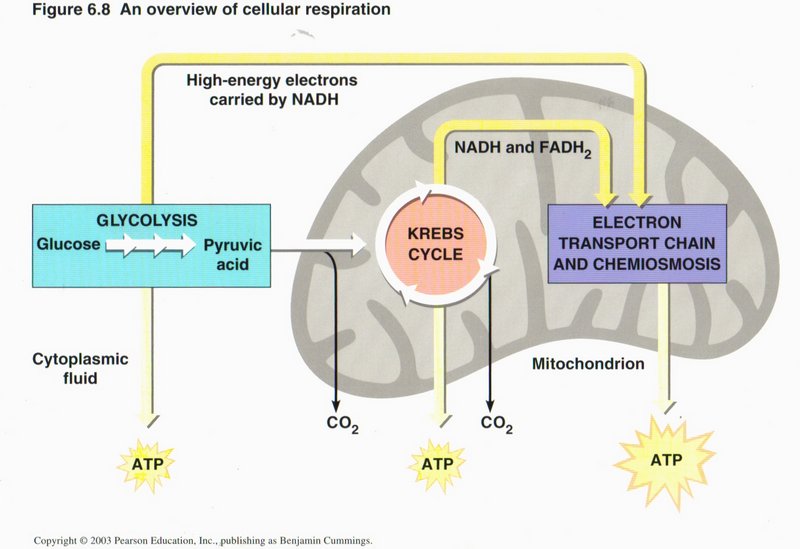 Figure 6.8 An overview of cellular respiration

High-energy electrons carried by NADH

NADH and $FADH_2$

GLYCOLYSIS

Glucose

Pyruvic acid

KREBS CYCLE

ELECTRON TRANSPORT CHAIN AND CHEMIOSMOSIS

Cytoplasmic fluid

Mitochondrion

$CO_2$

$CO_2$

ATP

ATP

ATP

Copyright © 2003 Pearson Education, Inc., publishing as Benjamin Cummings.